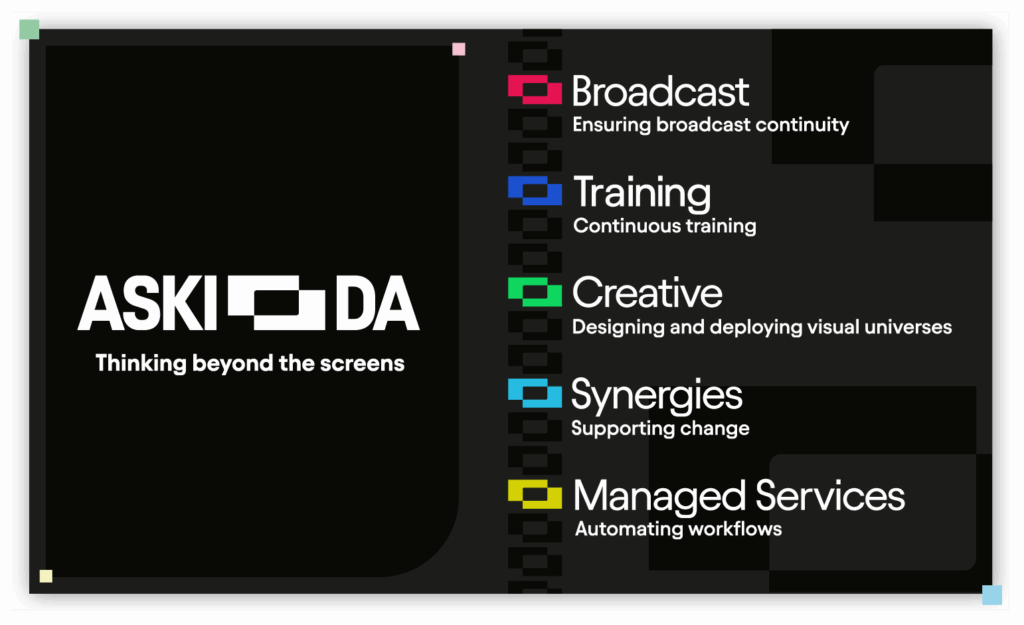 ASKI DA

Thinking beyond the screens

Broadcast
Ensuring broadcast continuity

Training
Continuous training

Creative
Designing and deploying visual universes

Synergies
Supporting change

Managed Services
Automating workflows